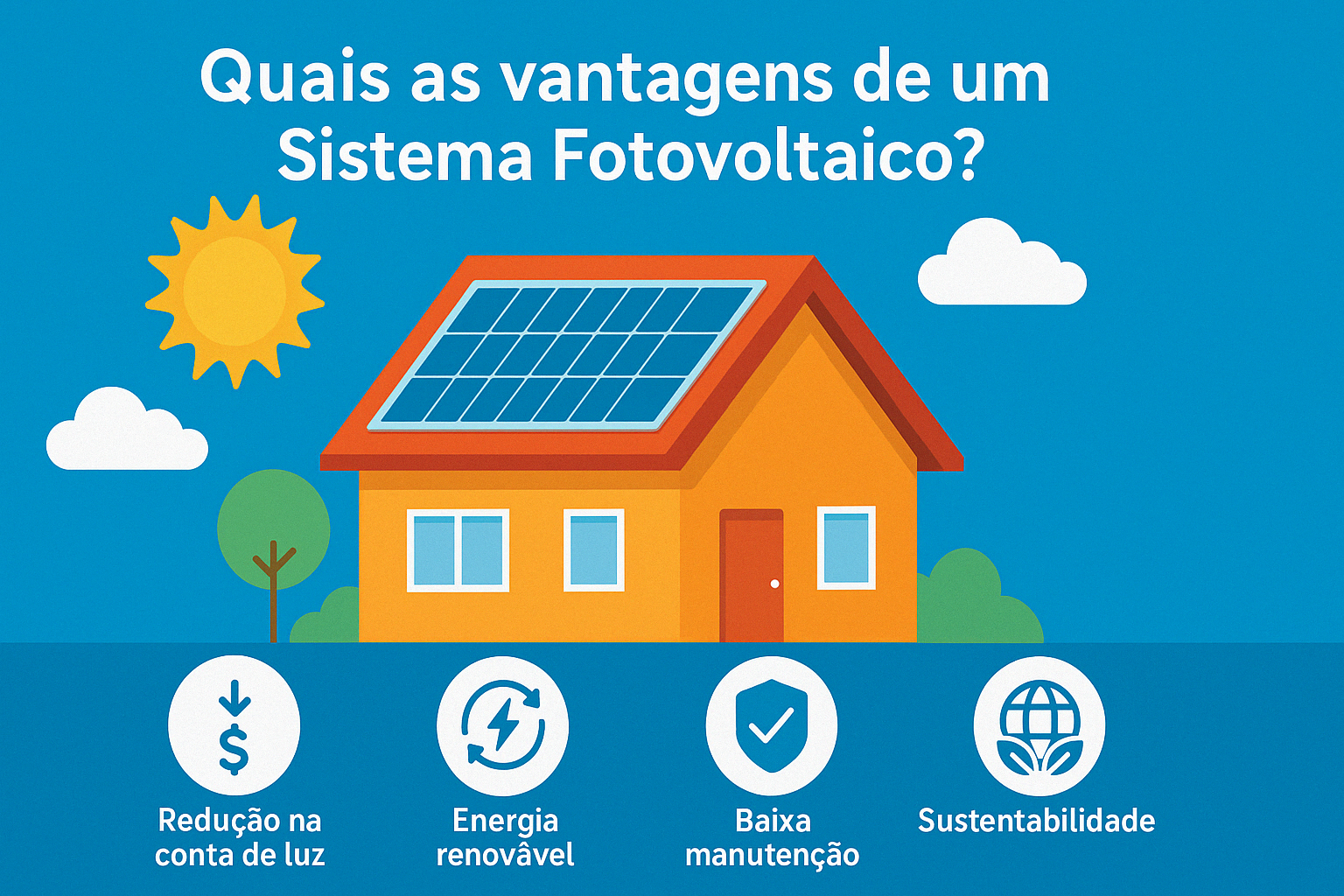 Quais as vantagens de um Sistema Fotovoltaico?

$

Redução na conta de luz

Energia renovâvel

Baixa manutenção

Sustentabilidade